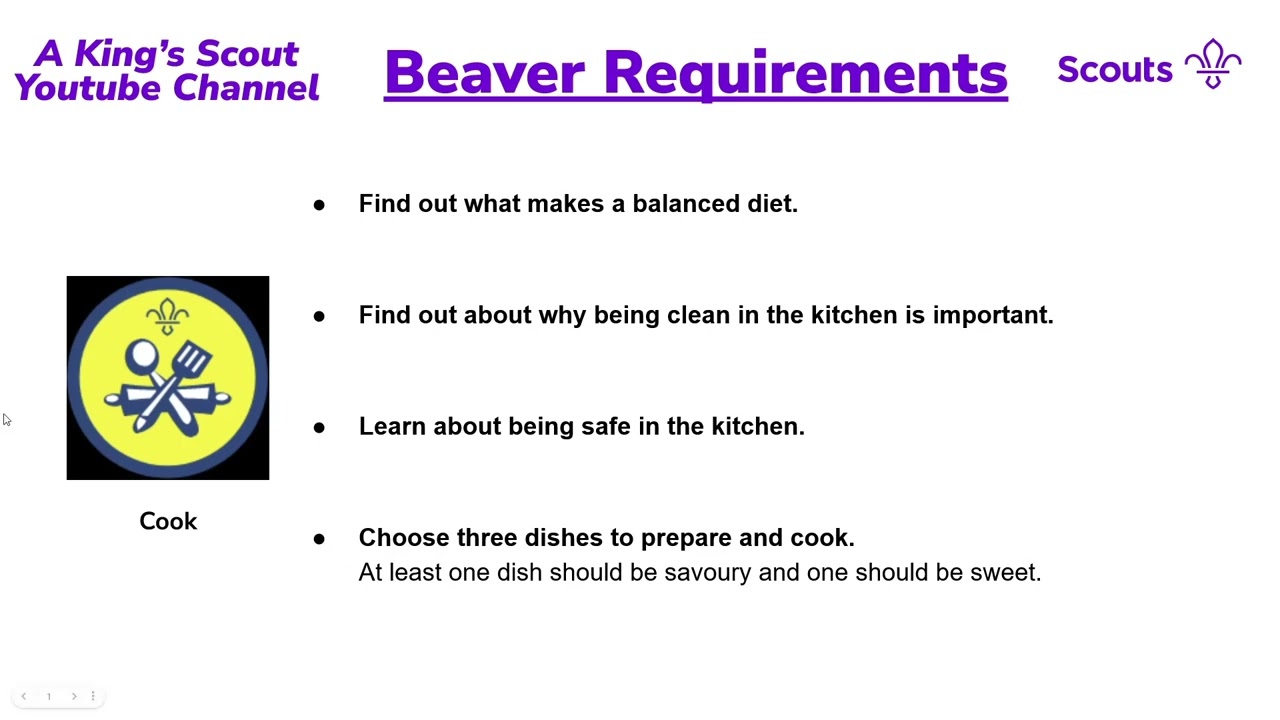 A King's Scout Youtube Channel

Beaver Requirements

Scouts

Cook

- Find out what makes a balanced diet.

- Find out about why being clean in the kitchen is important.

- Learn about being safe in the kitchen.

- Choose three dishes to prepare and cook.
At least one dish should be savoury and one should be sweet.

1